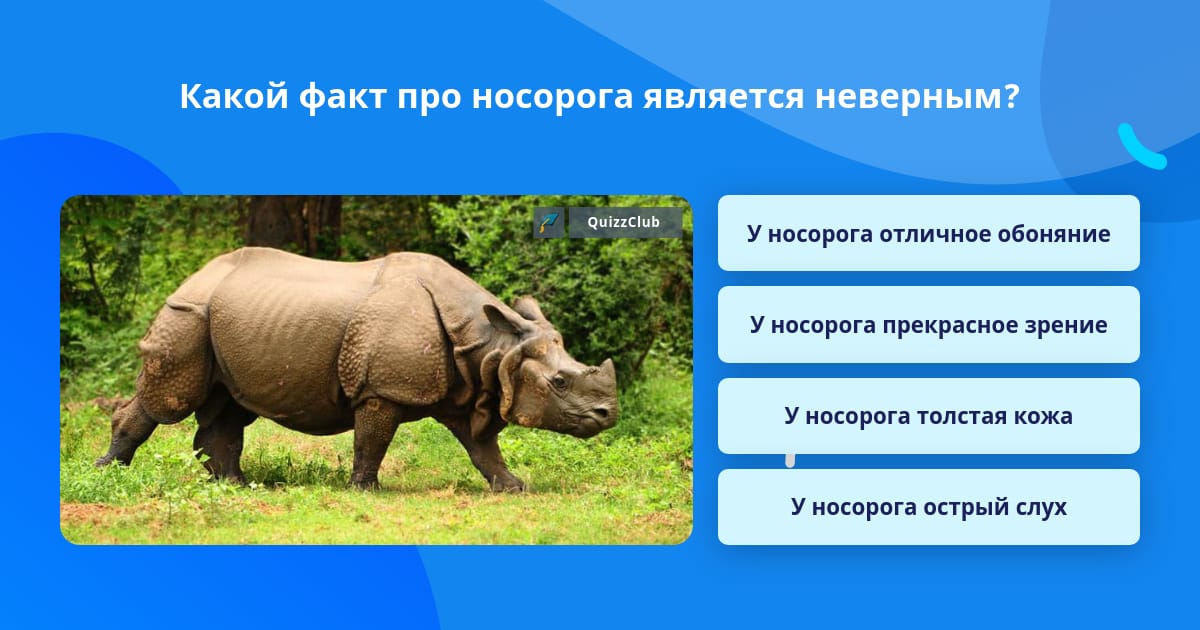 Какой факт про носорога является неверным?

QuizzClub

У носорога отличное обоняние

У носорога прекрасное зрение

У носорога толстая кожа

У носорога острый слух